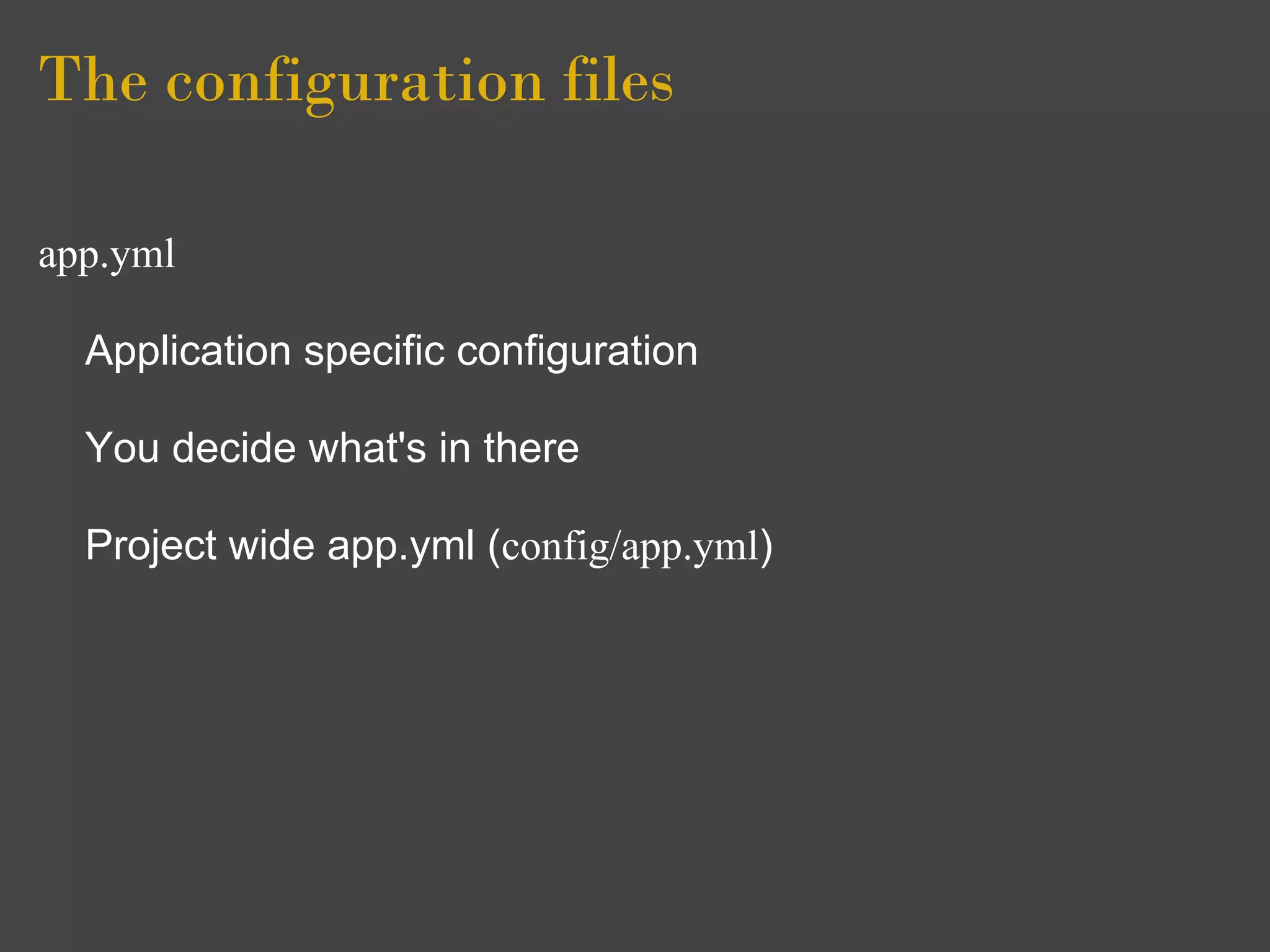 The configuration files

app.yml

Application specific configuration

You decide what's in there

Project wide app.yml (config/app.yml)